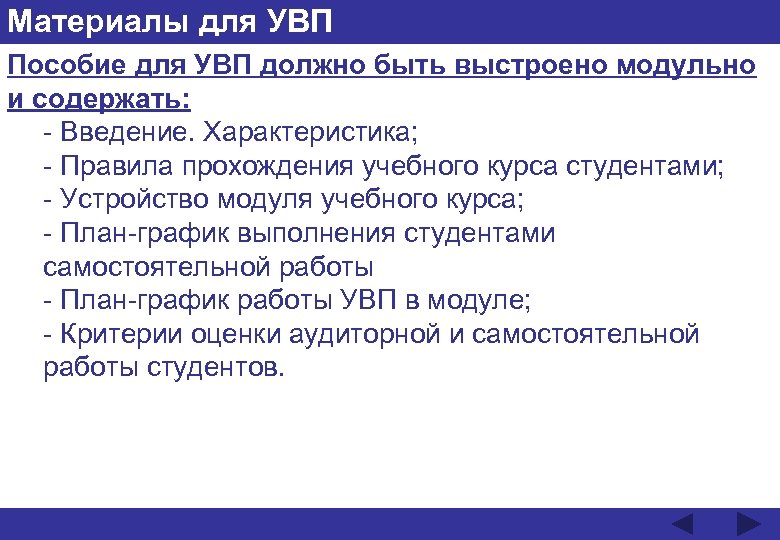 Материалы для УВП

Пособие для УВП должно быть выстроено модульно и содержать:

- Введение. Характеристика;
- Правила прохождения учебного курса студентами;
- Устройство модуля учебного курса;
- План-график выполнения студентами самостоятельной работы
- План-график работы УВП в модуле;
- Критерии оценки аудиторной и самостоятельной работы студентов.